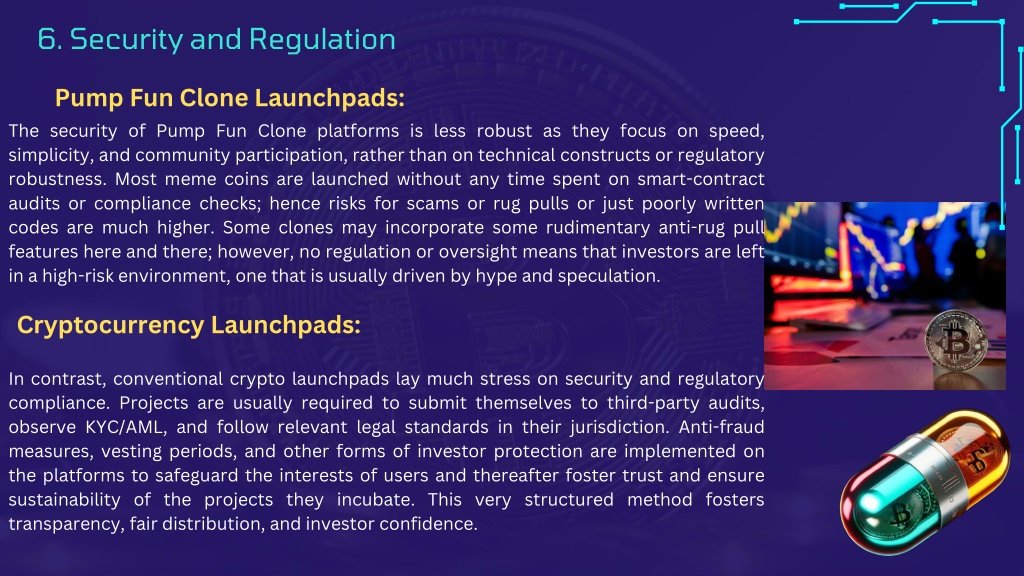 6. Security and Regulation

Pump Fun Clone Launchpads:

The security of Pump Fun Clone platforms is less robust as they focus on speed, simplicity, and community participation, rather than on technical constructs or regulatory robustness. Most meme coins are launched without any time spent on smart-contract audits or compliance checks; hence risks for scams or rug pulls or just poorly written codes are much higher. Some clones may incorporate some rudimentary anti-rug pull features here and there; however, no regulation or oversight means that investors are left in a high-risk environment, one that is usually driven by hype and speculation.

Cryptocurrency Launchpads:

In contrast, conventional crypto launchpads lay much stress on security and regulatory compliance. Projects are usually required to submit themselves to third-party audits, observe KYC/AML, and follow relevant legal standards in their jurisdiction. Anti-fraud measures, vesting periods, and other forms of investor protection are implemented on the platforms to safeguard the interests of users and thereafter foster trust and ensure sustainability of the projects they incubate. This very structured method fosters transparency, fair distribution, and investor confidence.